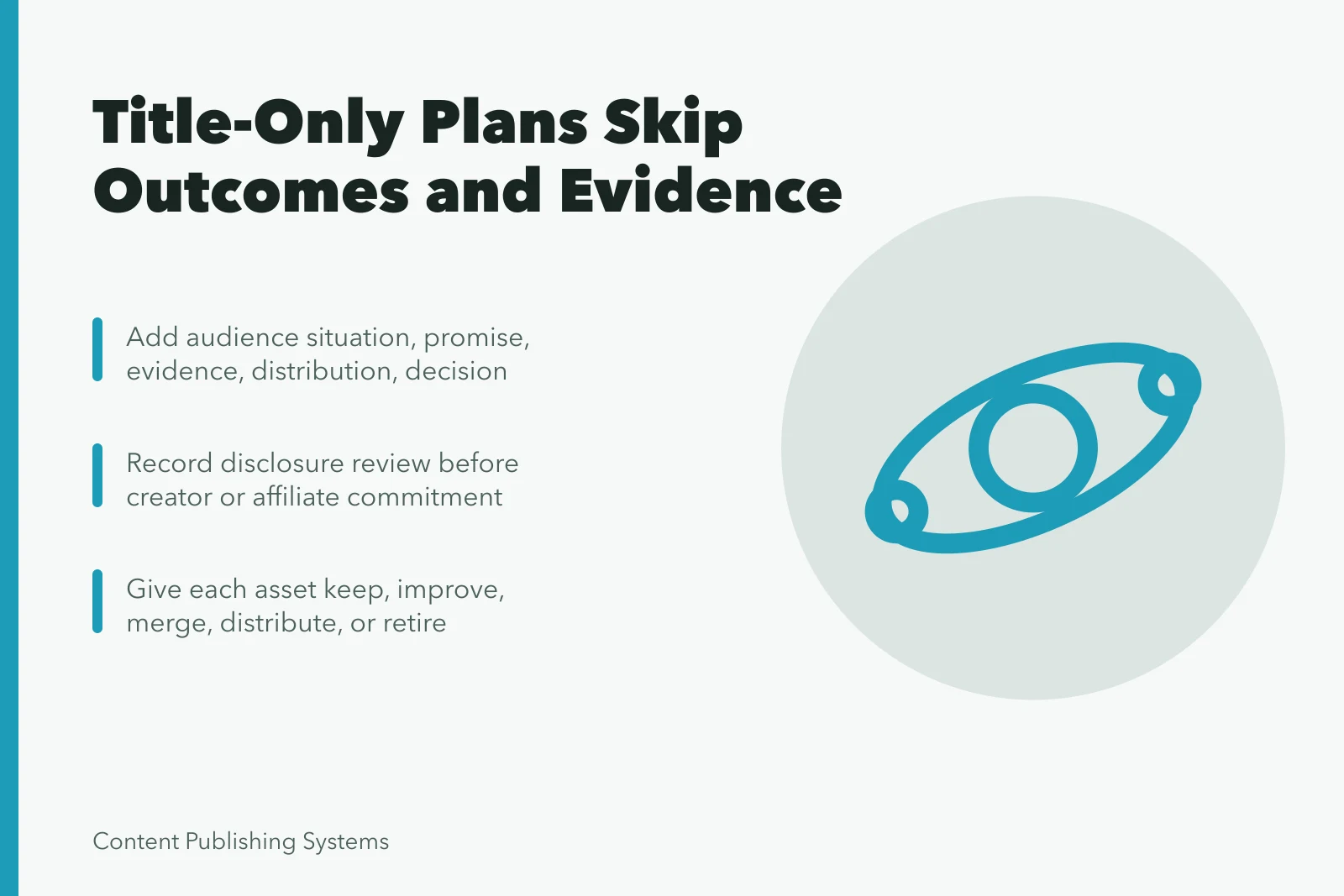 Title-Only Plans Skip Outcomes and Evidence

Add audience situation, promise, evidence, distribution, decision

Record disclosure review before creator or affiliate commitment

Give each asset keep, improve, merge, distribute, or retire

Content Publishing Systems